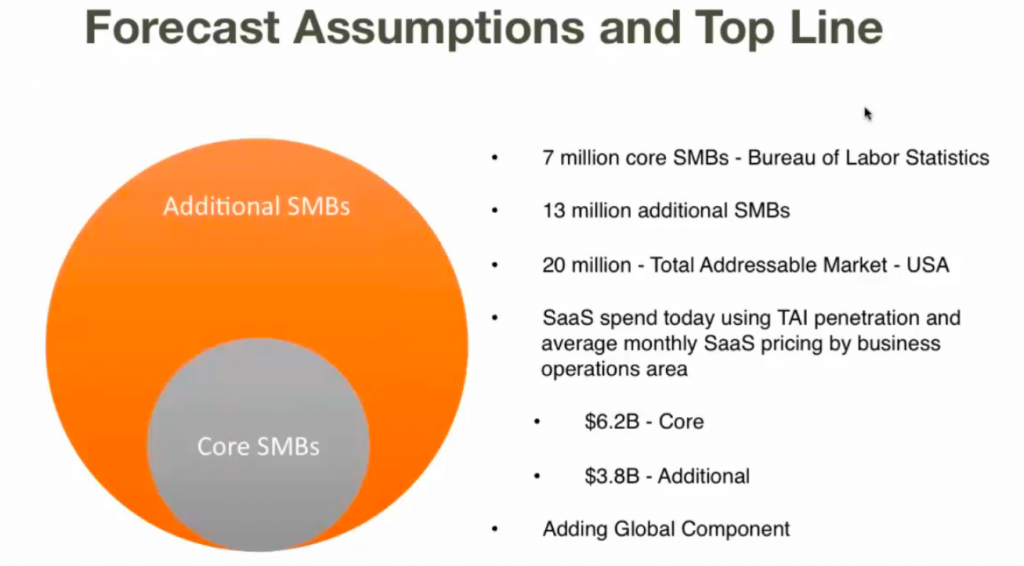 Forecast Assumptions and Top Line

Additional SMBs

Core SMBs

• 7 million core SMBs - Bureau of Labor Statistics

• 13 million additional SMBs

• 20 million - Total Addressable Market - USA

• SaaS spend today using TAI penetration and average monthly SaaS pricing by business operations area

• $6.2B - Core

• $3.8B - Additional

• Adding Global Component